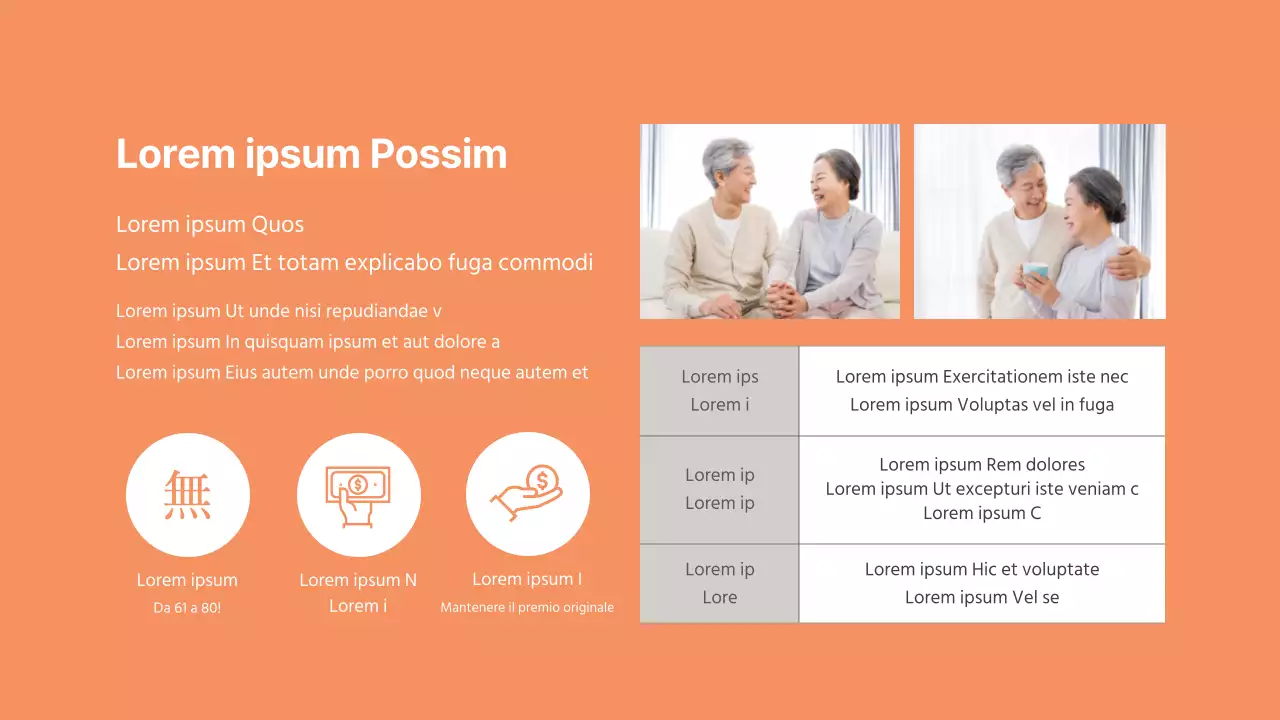 Lorem ipsum Possim

Lorem ipsum Quos
Lorem ipsum Et totam explicabo fuga commodi

Lorem ipsum Ut unde nisi repudiandae v
Lorem ipsum In quisquam ipsum et aut dolore a
Lorem ipsum Eius autem unde porro quod neque autem et

無

Lorem ipsum
Da 61 a 80!

Lorem ipsum N
Lorem i

Lorem ipsum I
Mantenere il premio originale

| Lorem ips Lorem i | Lorem ipsum Exercitationem iste nec Lorem ipsum Voluptas vel in fuga |
|---|---|
| Lorem ip Lorem ip | Lorem ipsum Rem dolores Lorem ipsum Ut excepturi iste veniam c Lorem ipsum C |
| Lorem ip Lore | Lorem ipsum Hic et voluptate Lorem ipsum Vel se |